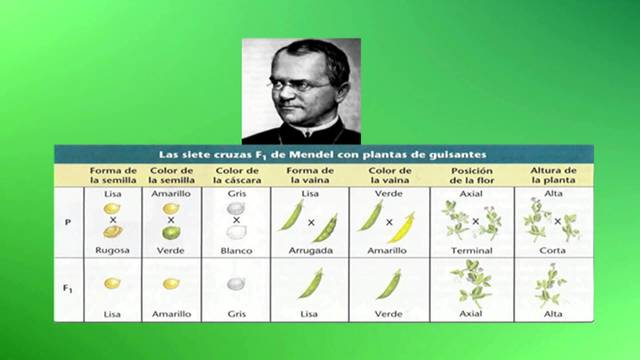 Las siete cruzas $F_1$ de Mendel con plantas de guisantes

| | Forma de la semilla | Color de la semilla | Color de la cáscara | Forma de la vaina | Color de la vaina | Posición de la flor | Altura de la planta |
|---|---|---|---|---|---|---|---|
| P | Lisa × Rugosa | Amarillo × Verde | Gris × Blanco | Lisa × Arrugada | Verde × Amarillo | Axial × Terminal | Alta × Corta |
| $F_1$ | Lisa | Amarillo | Gris | Lisa | Verde | Axial | Alta |